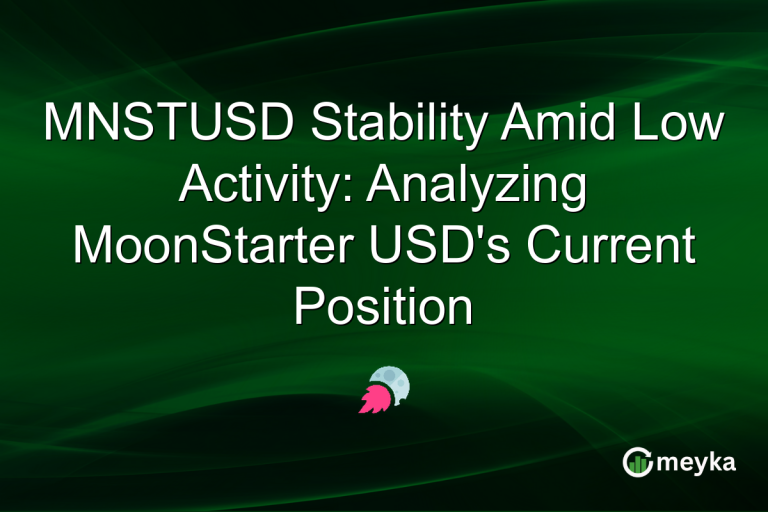 MNSTUSD Stability Amid Low Activity: Analyzing MoonStarter USD's Current Position

meyka